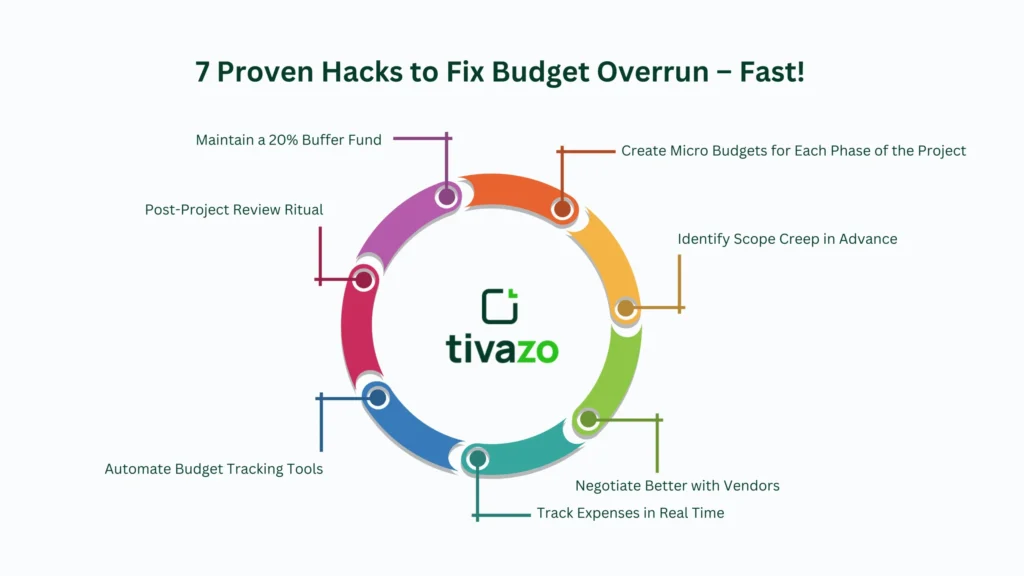 7 Proven Hacks to Fix Budget Overrun – Fast!

Maintain a 20% Buffer Fund

Create Micro Budgets for Each Phase of the Project

Post-Project Review Ritual

Identify Scope Creep in Advance

tivazo

Automate Budget Tracking Tools

Negotiate Better with Vendors

Track Expenses in Real Time